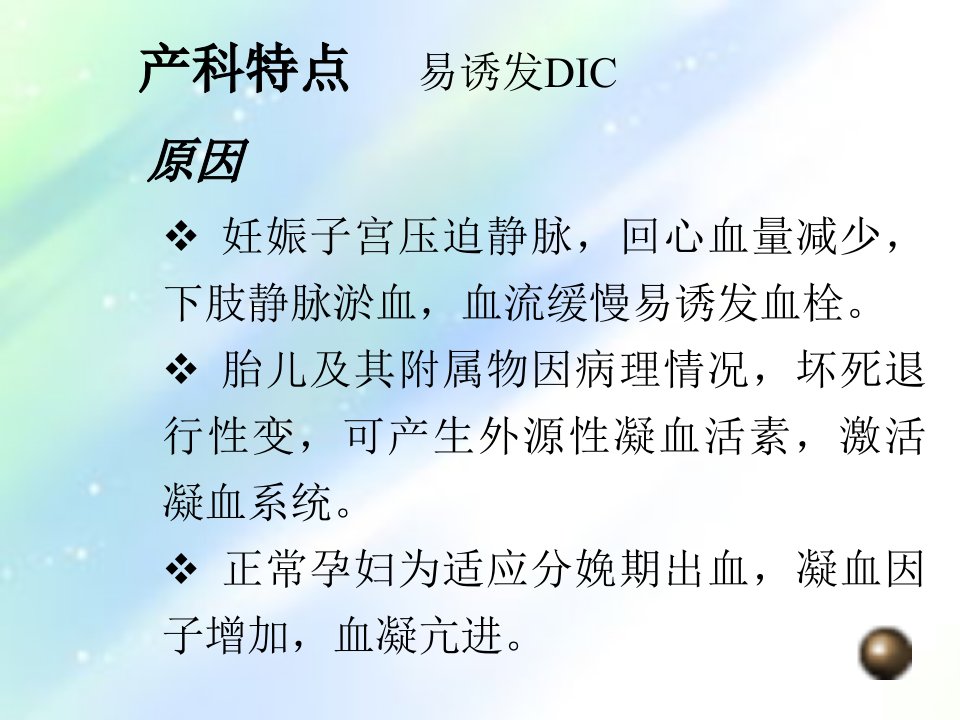 产科特点　　易诱发DIC

原因

❖ 妊娠子宫压迫静脉，回心血量减少，下肢静脉淤血，血流缓慢易诱发血栓。

❖ 胎儿及其附属物因病理情况，坏死退行性变，可产生外源性凝血活素，激活凝血系统。

❖ 正常孕妇为适应分娩期出血，凝血因子增加，血凝亢进。